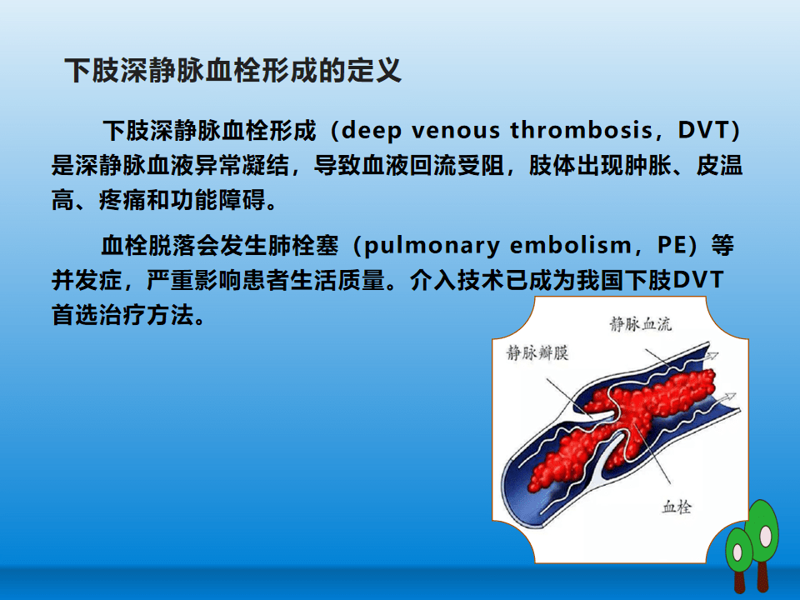 下肢深静脉血栓形成的定义

下肢深静脉血栓形成（deep venous thrombosis，DVT）是深静脉血液异常凝结，导致血液回流受阻，肢体出现肿胀、皮温高、疼痛和功能障碍。

血栓脱落会发生肺栓塞（pulmonary embolism，PE）等并发症，严重影响患者生活质量。介入技术已成为我国下肢DVT首选治疗方法。

静脉血流

静脉瓣膜

血栓